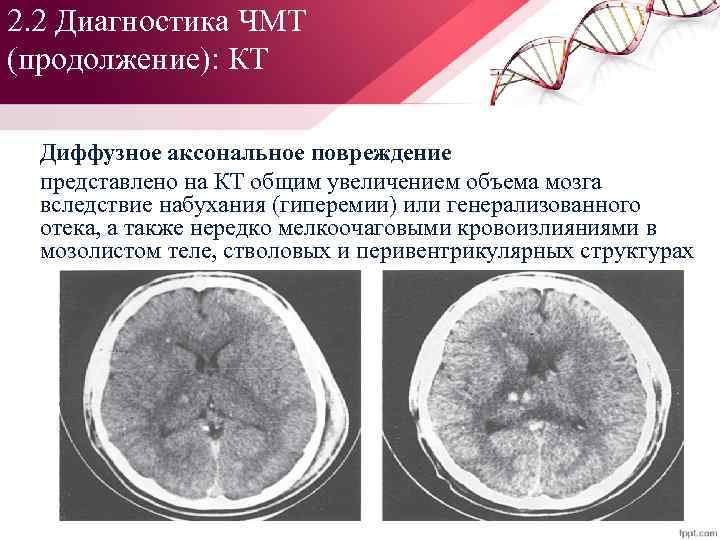 2.2 Диагностика ЧМТ (продолжение): КТ

Диффузное аксональное повреждение

представлено на КТ общим увеличением объема мозга вследствие набухания (гиперемии) или генерализованного отека, а также нередко мелкоочаговыми кровоизлияниями в мозолистом теле, стволовых и перивентрикулярных структурах

fppt.com